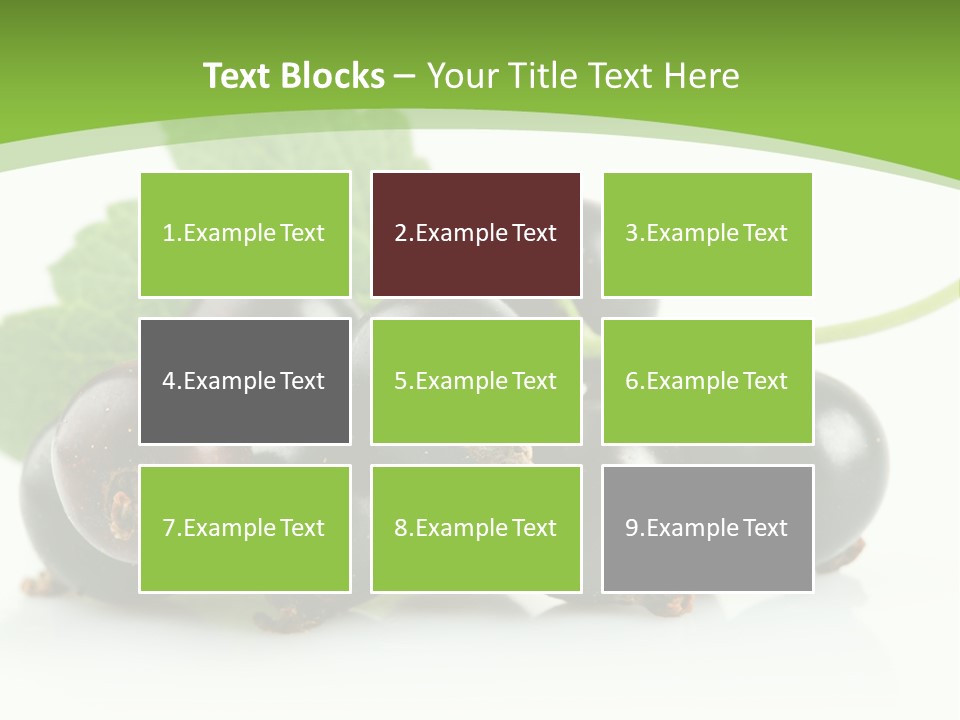 Text Blocks – Your Title Text Here

1.Example Text

2.Example Text

3.Example Text

4.Example Text

5.Example Text

6.Example Text

7.Example Text

8.Example Text

9.Example Text